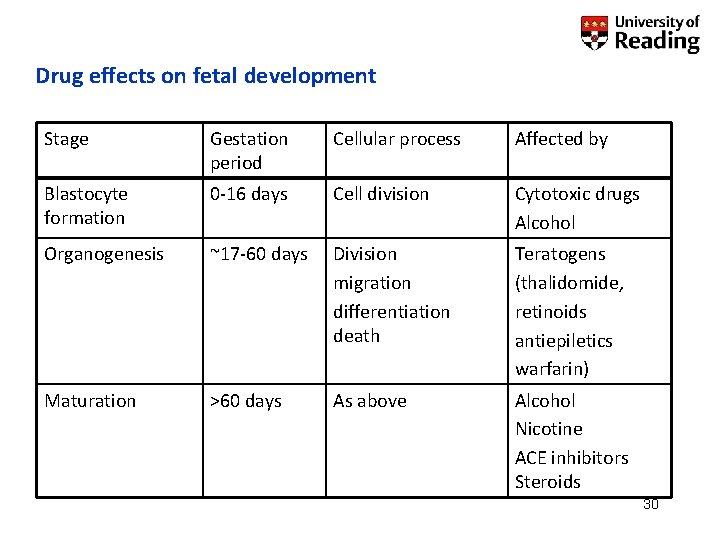 University of Reading

Drug effects on fetal development

| Stage | Gestation period | Cellular process | Affected by |
|---|---|---|---|
| Blastocyte formation | 0-16 days | Cell division | Cytotoxic drugs Alcohol |
| Organogenesis | ~17-60 days | Division migration differentiation death | Teratogens (thalidomide, retinoids antiepiletics warfarin) |
| Maturation | >60 days | As above | Alcohol Nicotine ACE inhibitors Steroids |

30